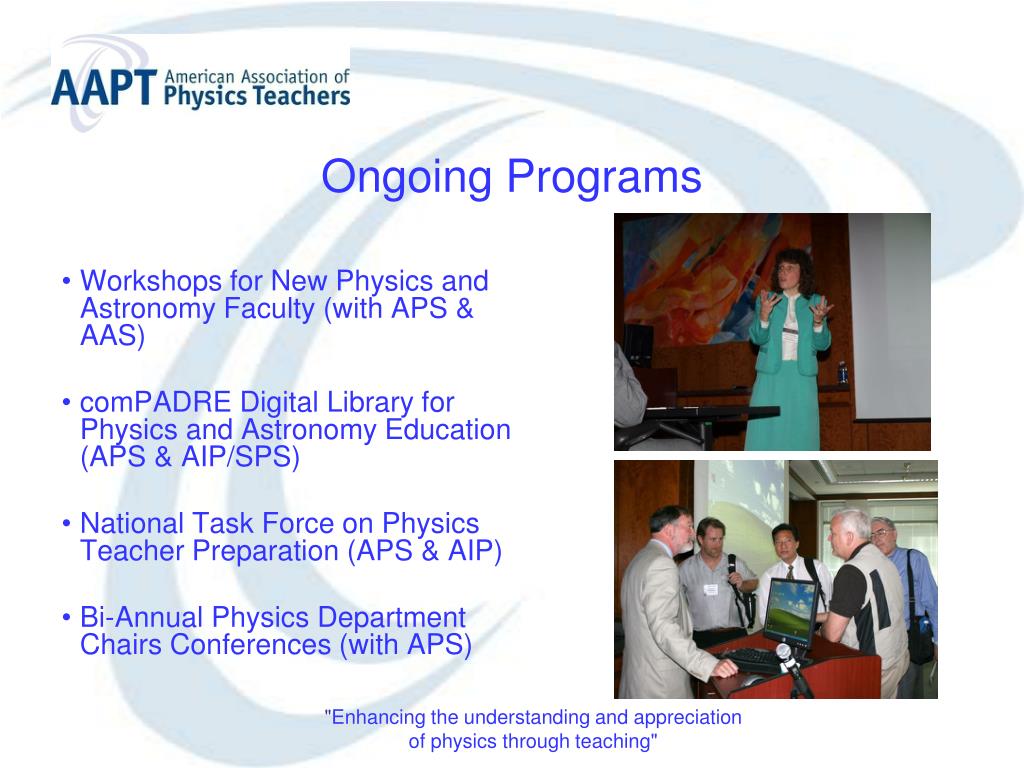 AAPT American Association of Physics Teachers

Ongoing Programs

• Workshops for New Physics and Astronomy Faculty (with APS & AAS)

• comPADRE Digital Library for Physics and Astronomy Education (APS & AIP/SPS)

• National Task Force on Physics Teacher Preparation (APS & AIP)

• Bi-Annual Physics Department Chairs Conferences (with APS)

"Enhancing the understanding and appreciation of physics through teaching"